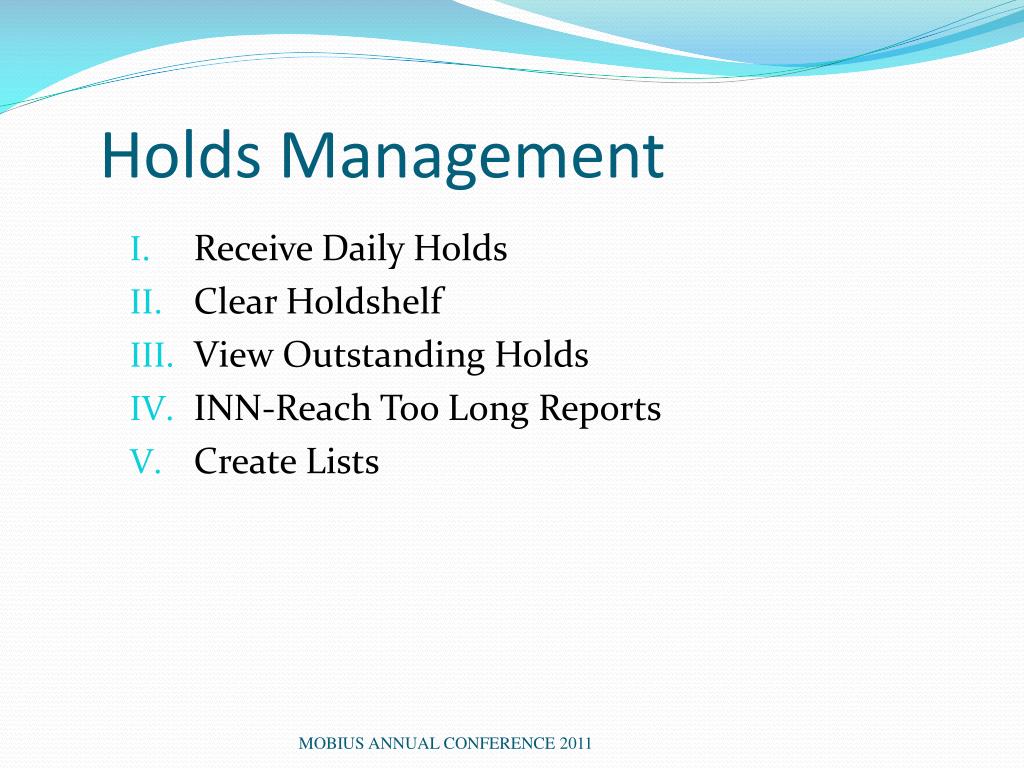 Holds Management

I. Receive Daily Holds
II. Clear Holdshelf
III. View Outstanding Holds
IV. INN-Reach Too Long Reports
V. Create Lists

MOBIUS ANNUAL CONFERENCE 2011